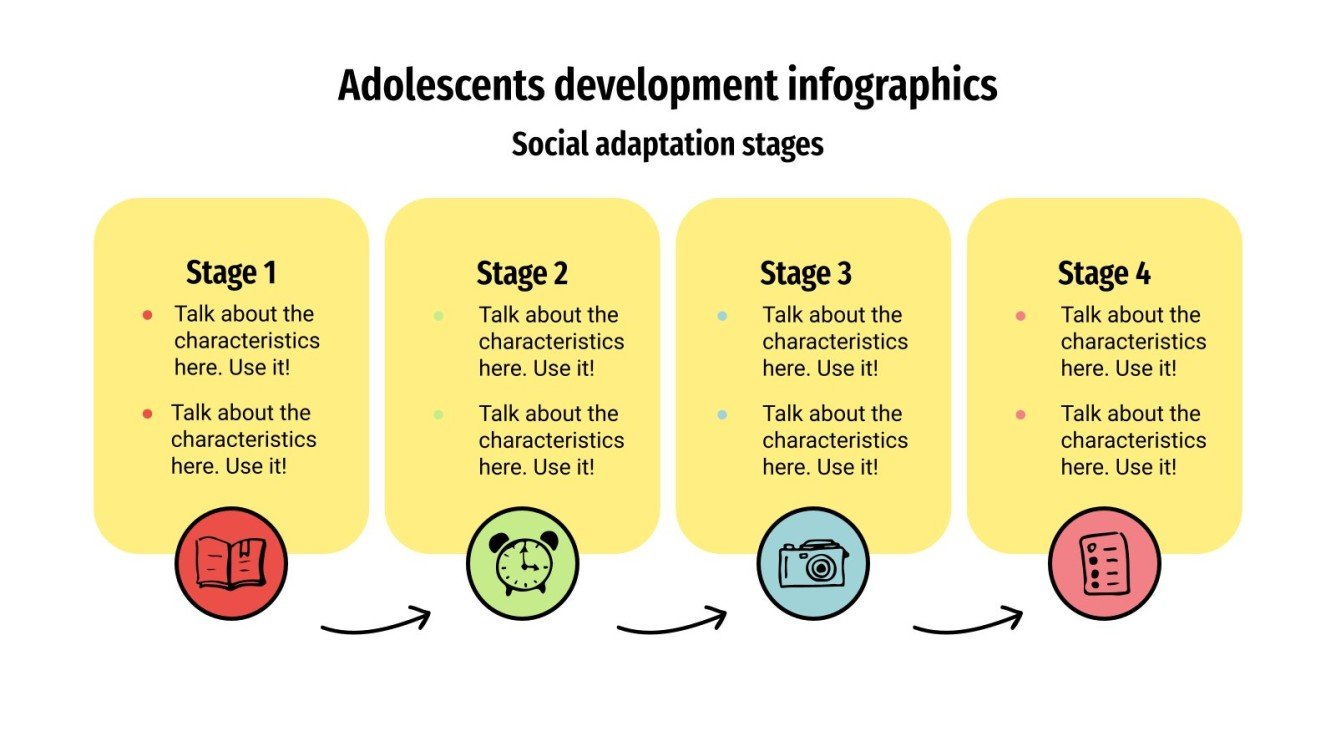 Adolescents development infographics
Social adaptation stages

Stage 1
- Talk about the characteristics here. Use it!
- Talk about the characteristics here. Use it!

Stage 2
- Talk about the characteristics here. Use it!
- Talk about the characteristics here. Use it!

Stage 3
- Talk about the characteristics here. Use it!
- Talk about the characteristics here. Use it!

Stage 4
- Talk about the characteristics here. Use it!
- Talk about the characteristics here. Use it!